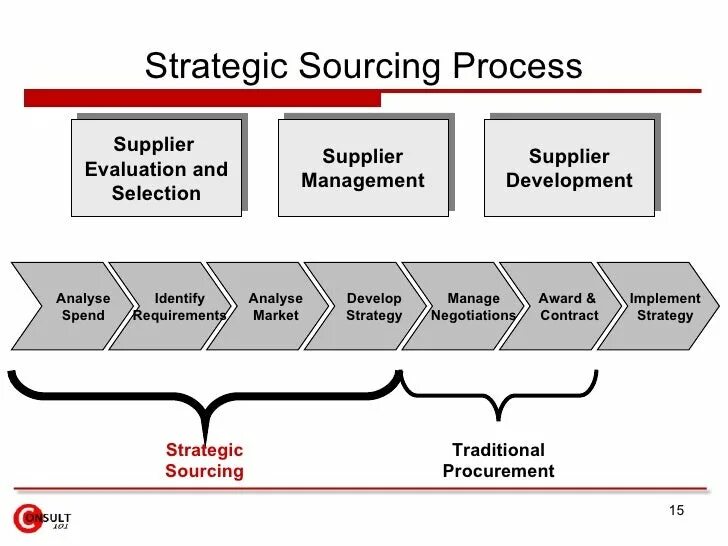 Strategic Sourcing Process

Supplier Evaluation and Selection

Supplier Management

Supplier Development

Analyse Spend

Identify Requirements

Analyse Market

Develop Strategy

Manage Negotiations

Award & Contract

Implement Strategy

Strategic Sourcing

Traditional Procurement

CONSULT 101

15